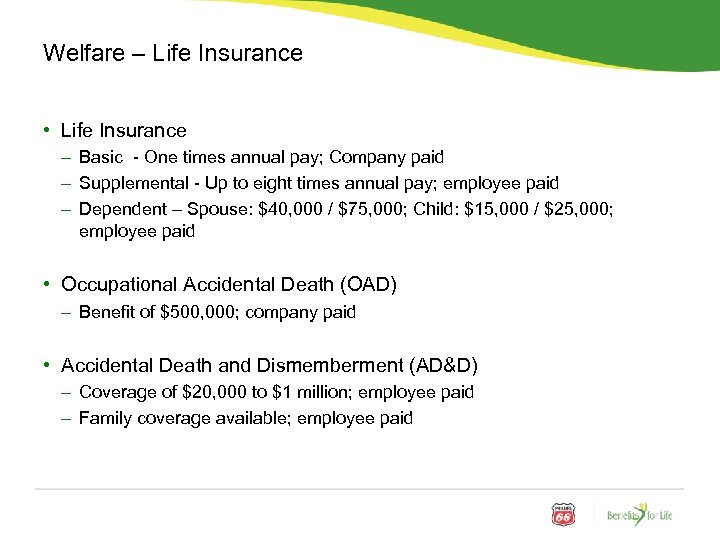 Welfare – Life Insurance

• Life Insurance
– Basic - One times annual pay; Company paid
– Supplemental - Up to eight times annual pay; employee paid
– Dependent – Spouse: \$40,000 / \$75,000; Child: \$15,000 / \$25,000; employee paid

• Occupational Accidental Death (OAD)
– Benefit of \$500,000; company paid

• Accidental Death and Dismemberment (AD&D)
– Coverage of \$20,000 to \$1 million; employee paid
– Family coverage available; employee paid

PHILLIPS 66

Benefits for Life